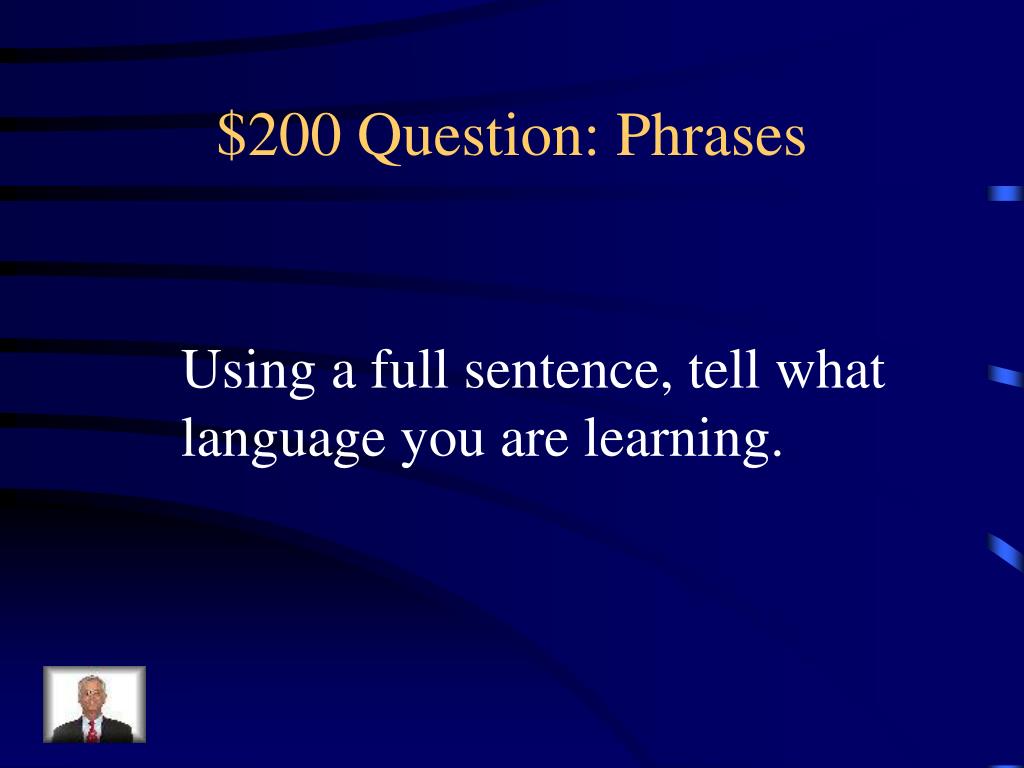 \$200 Question: Phrases

Using a full sentence, tell what language you are learning.